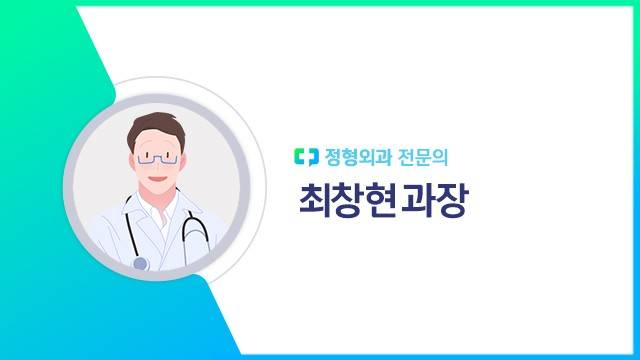 정형외과 전문의

최창현 과장